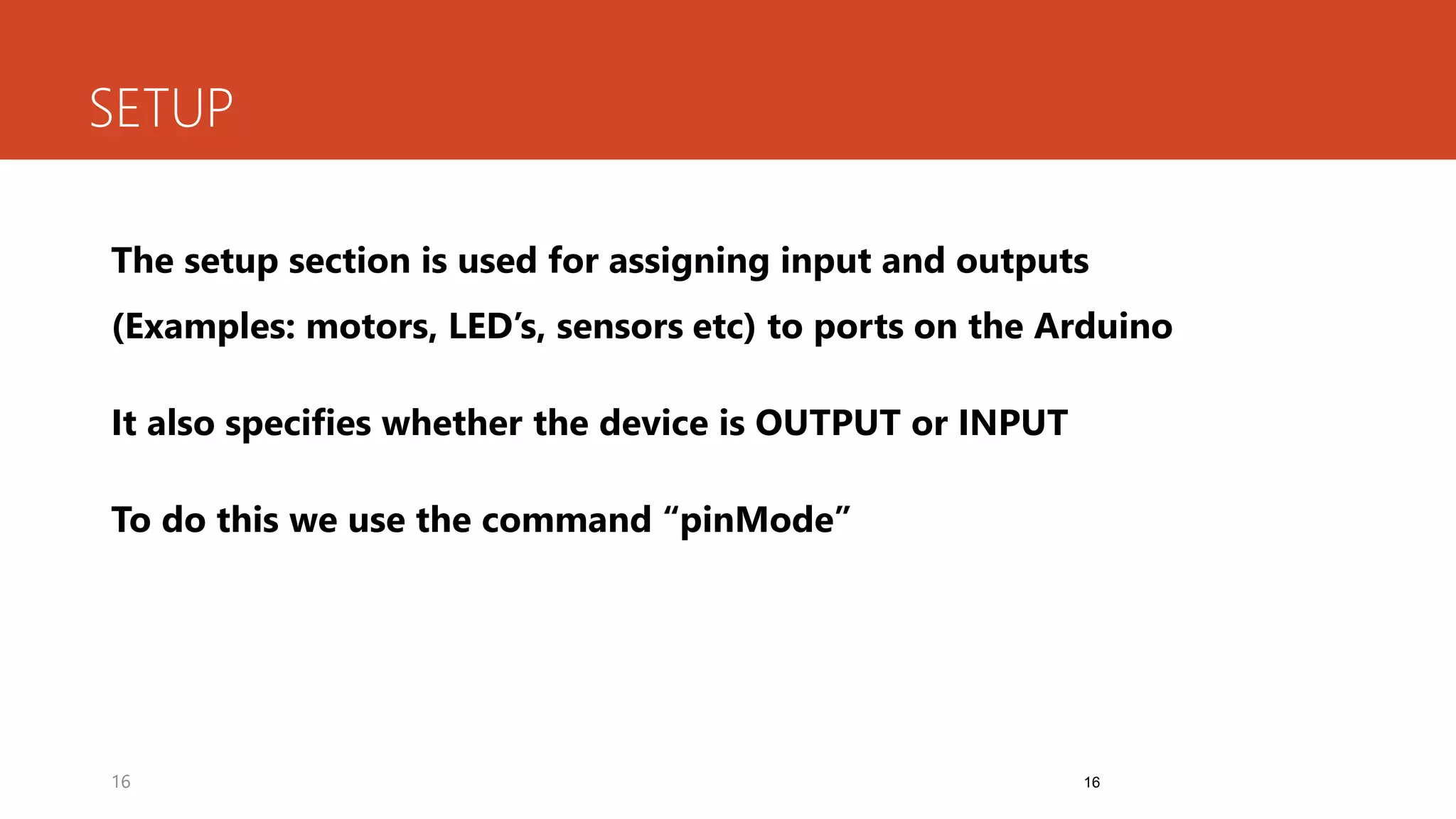 SETUP

The setup section is used for assigning input and outputs (Examples: motors, LED’s, sensors etc) to ports on the Arduino

It also specifies whether the device is OUTPUT or INPUT

To do this we use the command “pinMode”

16

16